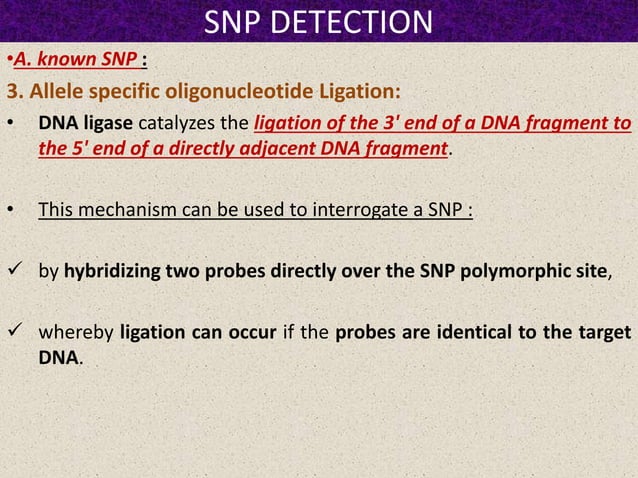 SNP DETECTION

•A. known SNP :

3. Allele specific oligonucleotide Ligation:

• DNA ligase catalyzes the ligation of the 3' end of a DNA fragment to the 5' end of a directly adjacent DNA fragment.

• This mechanism can be used to interrogate a SNP :

✓ by hybridizing two probes directly over the SNP polymorphic site,

✓ whereby ligation can occur if the probes are identical to the target DNA.